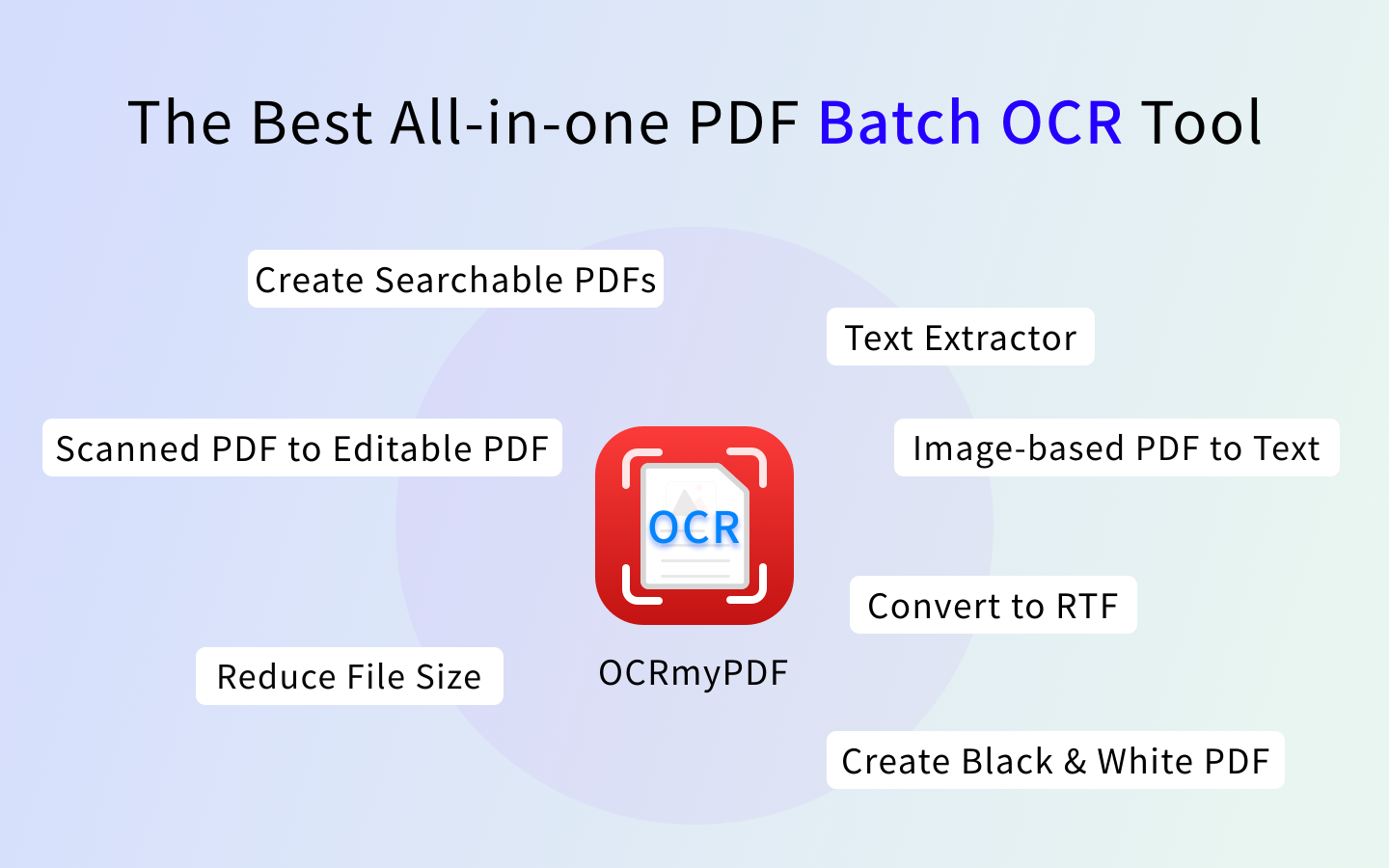 The Best All-in-one PDF Batch OCR Tool

Create Searchable PDFs

Text Extractor

Scanned PDF to Editable PDF

Image-based PDF to Text

OCR

Convert to RTF

Reduce File Size

OCRmyPDF

Create Black & White PDF